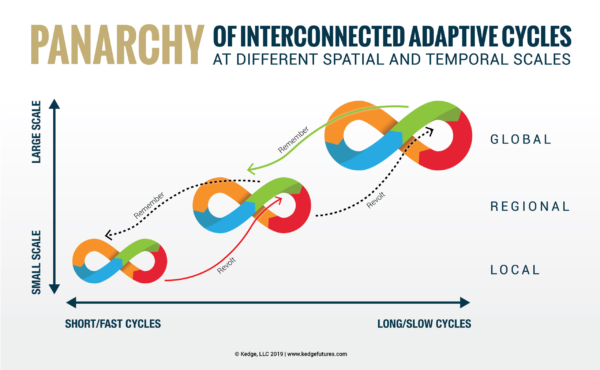 PANARCHY OF INTERCONNECTED ADAPTIVE CYCLES AT DIFFERENT SPATIAL AND TEMPORAL SCALES

LARGE SCALE

SMALL SCALE

Remember

Remember

Revolt

Revolt

GLOBAL

REGIONAL

LOCAL

SHORT/FAST CYCLES

LONG/SLOW CYCLES

© Kedge, LLC 2019 | www.kedgefutures.com